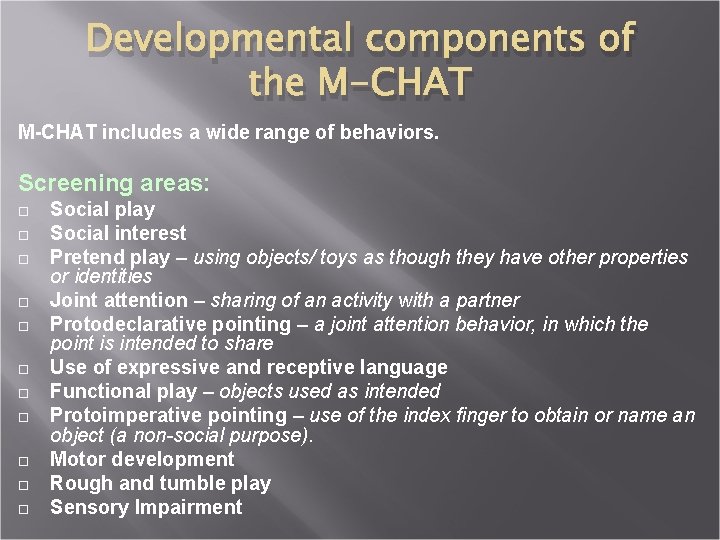 Developmental components of the M-CHAT

M-CHAT includes a wide range of behaviors.

Screening areas:
□ Social play
□ Social interest
□ Pretend play – using objects/ toys as though they have other properties or identities
□ Joint attention – sharing of an activity with a partner
□ Protodeclarative pointing – a joint attention behavior, in which the point is intended to share
□ Use of expressive and receptive language
□ Functional play – objects used as intended
□ Protoimperative pointing – use of the index finger to obtain or name an object (a non-social purpose).
□ Motor development
□ Rough and tumble play
□ Sensory Impairment